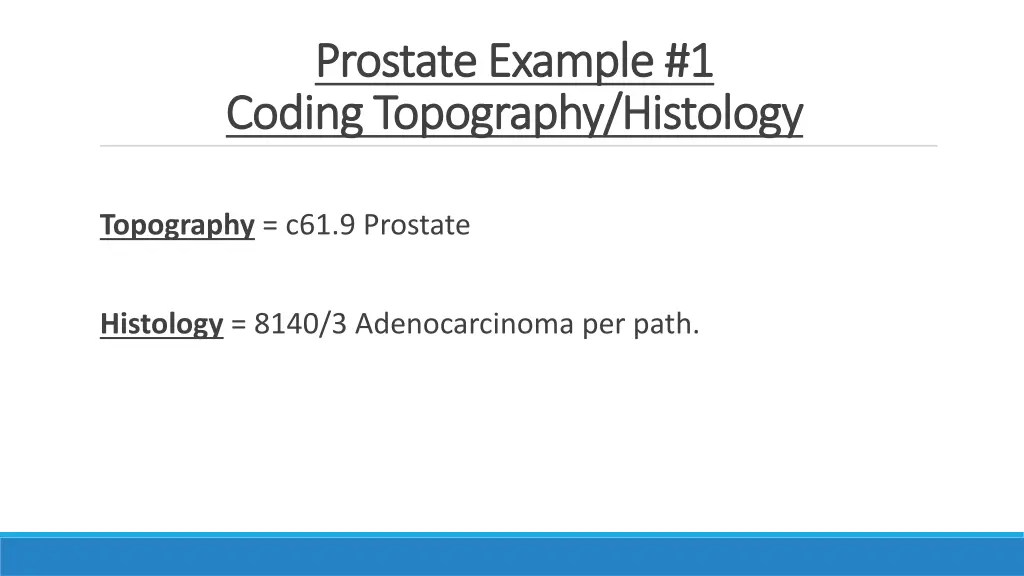 Prostate Example #1
Coding Topography/Histology

Topography = c61.9 Prostate

Histology = 8140/3 Adenocarcinoma per path.